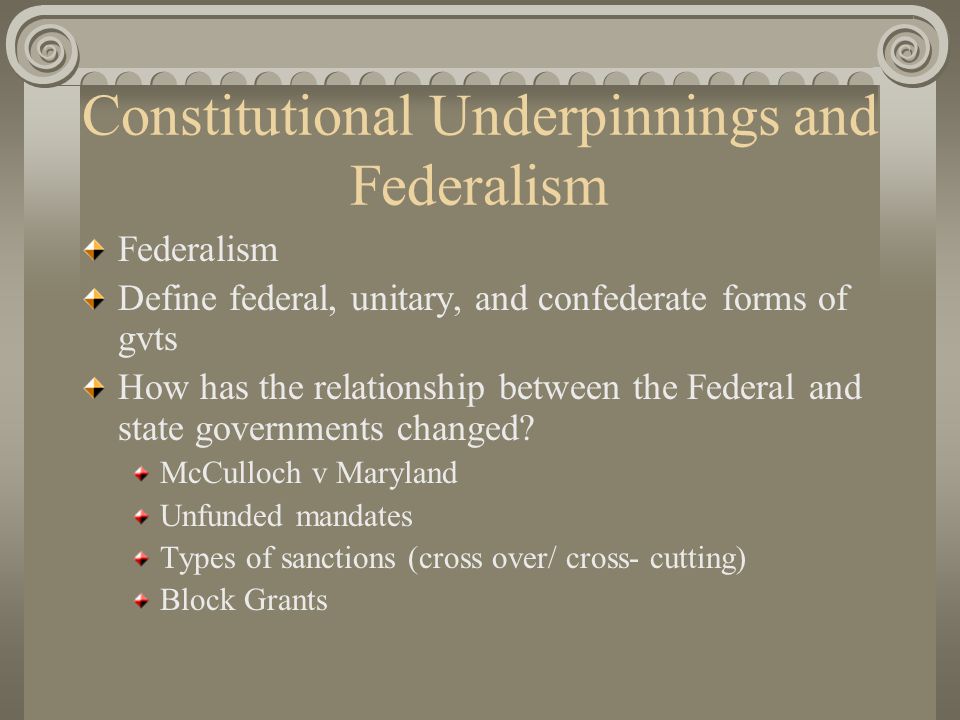 Constitutional Underpinnings and Federalism

Federalism

Define federal, unitary, and confederate forms of gvts

How has the relationship between the Federal and state governments changed?

McCulloch v Maryland

Unfunded mandates

Types of sanctions (cross over/ cross- cutting)

Block Grants